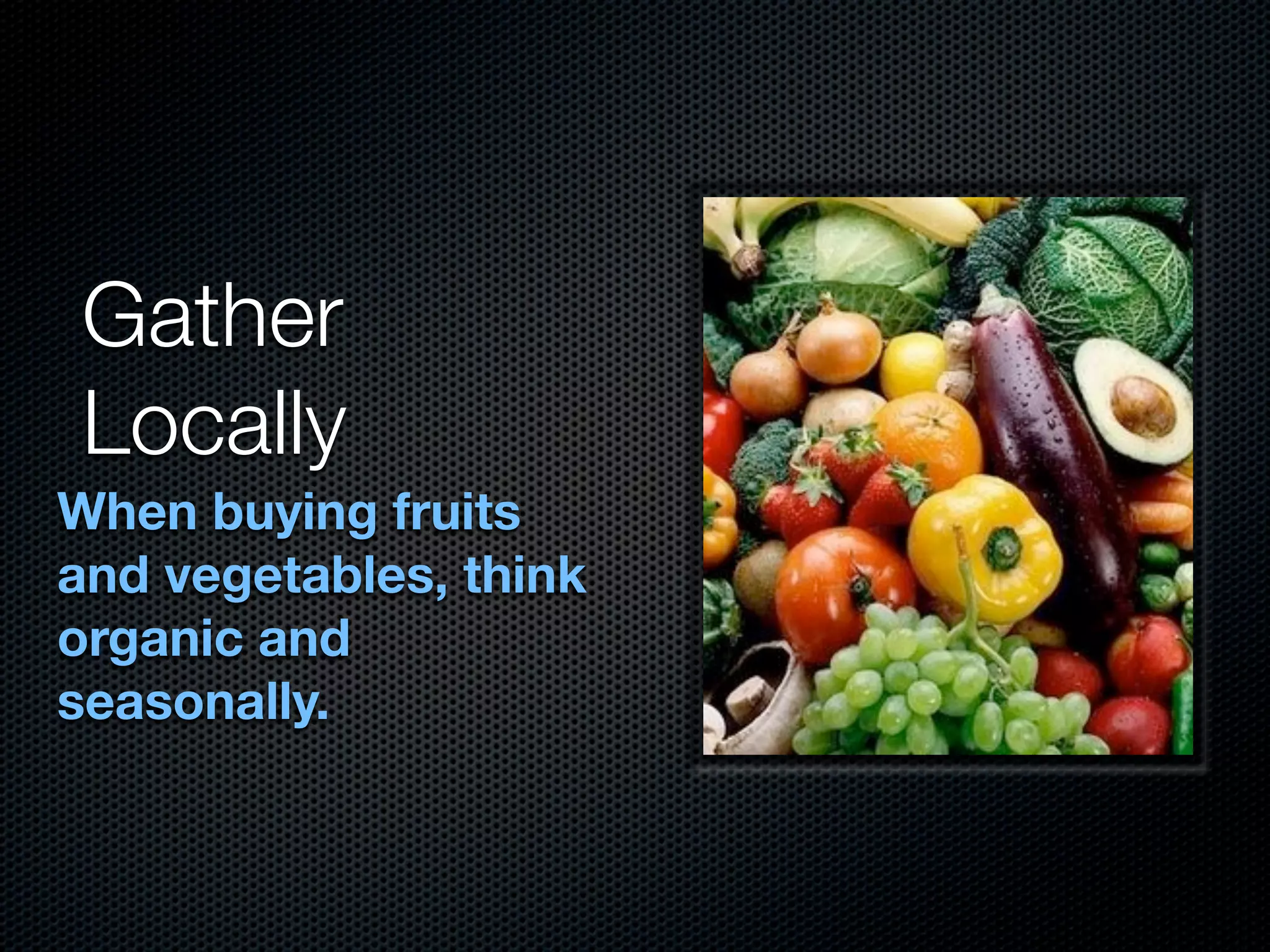 Gather Locally

When buying fruits and vegetables, think organic and seasonally.